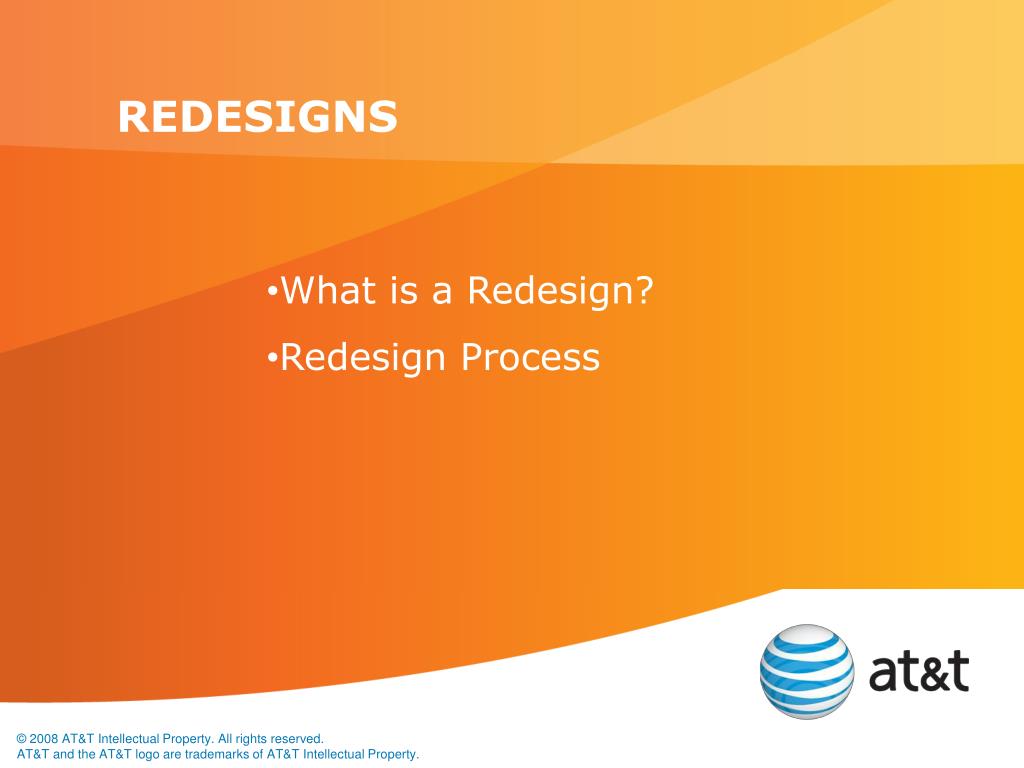 REDESIGNS

•What is a Redesign?

•Redesign Process

at&t

© 2008 AT&T Intellectual Property. All rights reserved.
AT&T and the AT&T logo are trademarks of AT&T Intellectual Property.